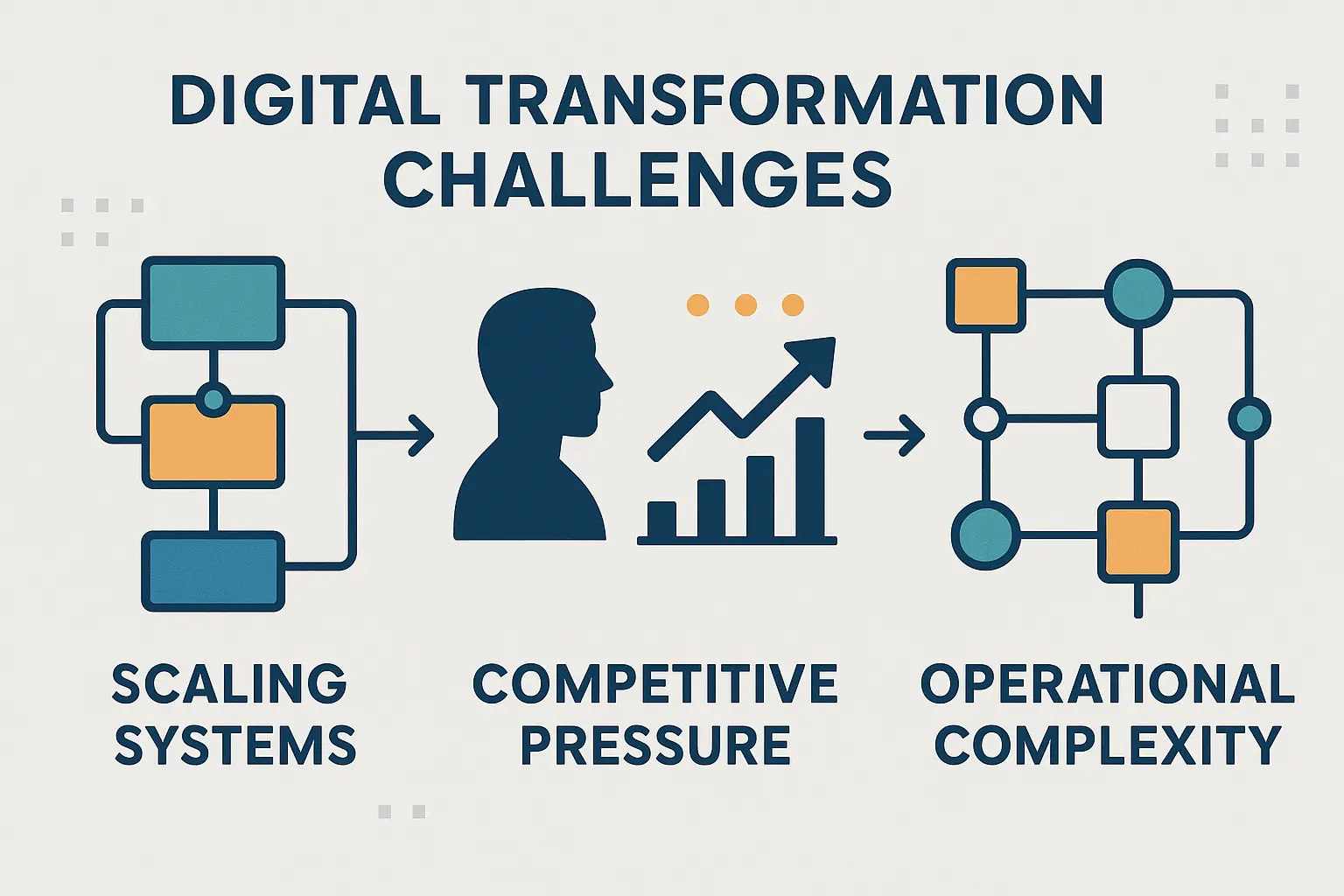 DIGITAL TRANSFORMATION CHALLENGES

SCALING SYSTEMS

COMPETITIVE PRESSURE

OPERATIONAL COMPLEXITY